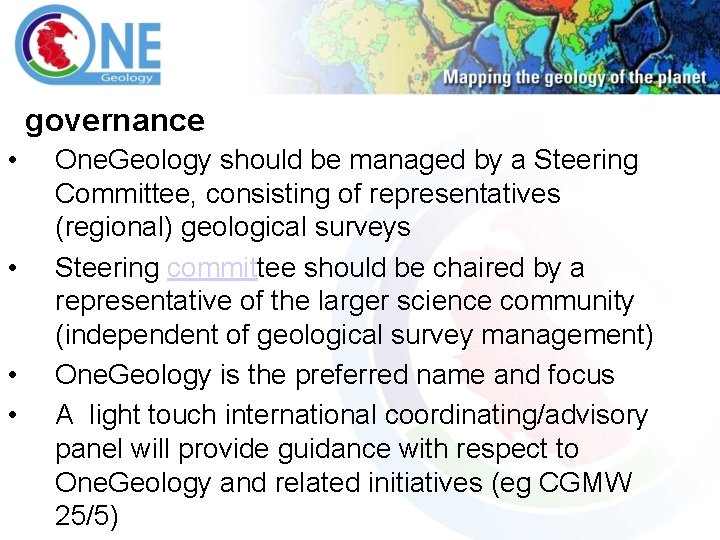 ONE Geology

Mapping the geology of the planet

governance

• OneGeology should be managed by a Steering Committee, consisting of representatives (regional) geological surveys

• Steering committee should be chaired by a representative of the larger science community (independent of geological survey management)

• OneGeology is the preferred name and focus

• A light touch international coordinating/advisory panel will provide guidance with respect to OneGeology and related initiatives (eg CGMW 25/5)